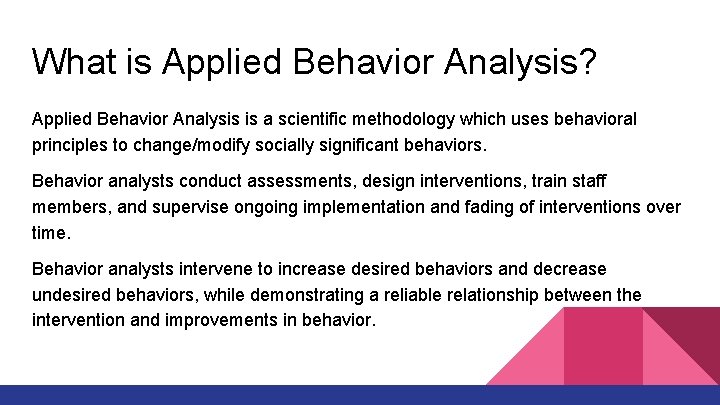 What is Applied Behavior Analysis?

Applied Behavior Analysis is a scientific methodology which uses behavioral principles to change/modify socially significant behaviors.

Behavior analysts conduct assessments, design interventions, train staff members, and supervise ongoing implementation and fading of interventions over time.

Behavior analysts intervene to increase desired behaviors and decrease undesired behaviors, while demonstrating a reliable relationship between the intervention and improvements in behavior.